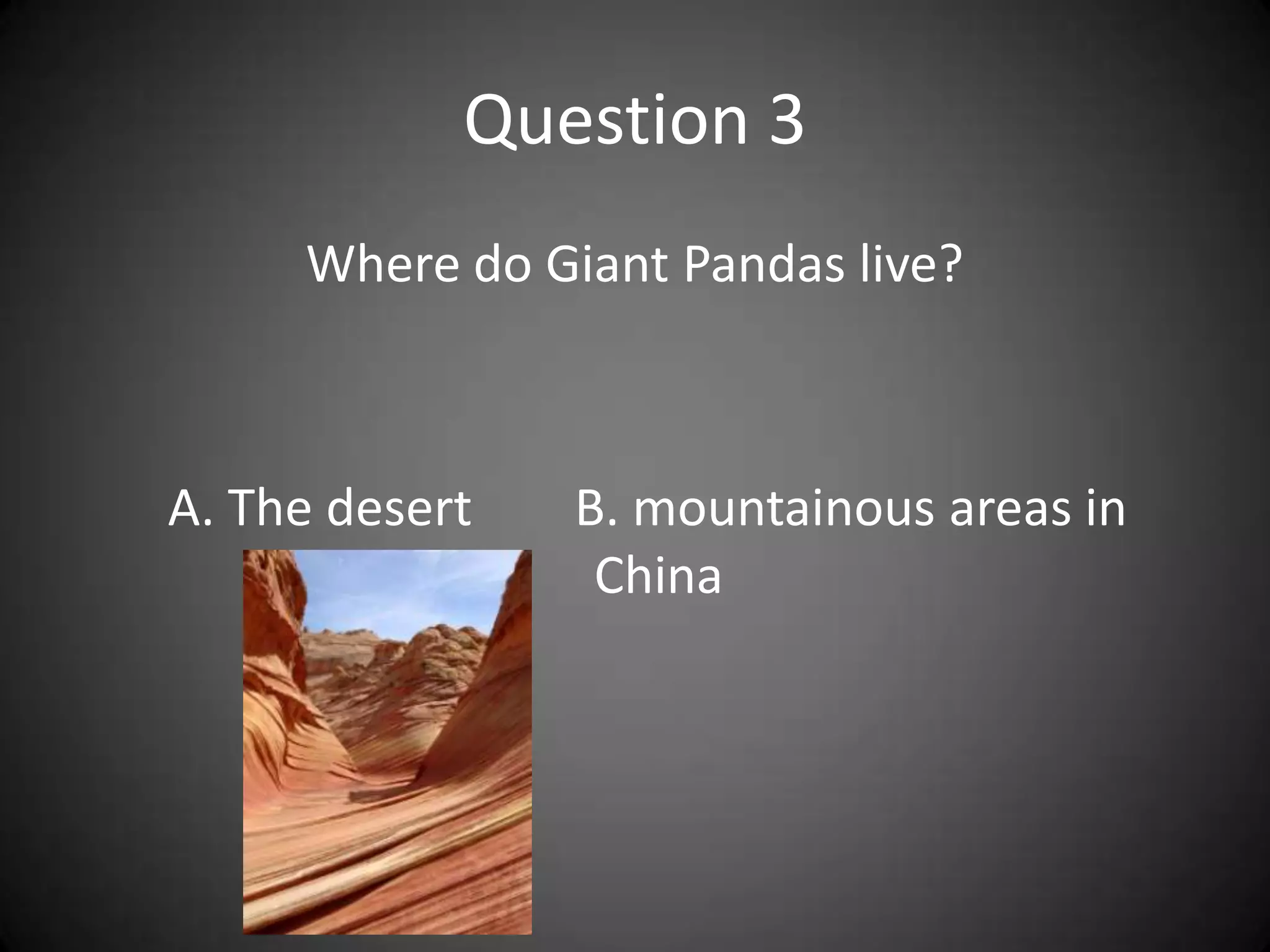 Question 3

Where do Giant Pandas live?

A. The desert

B. mountainous areas in China